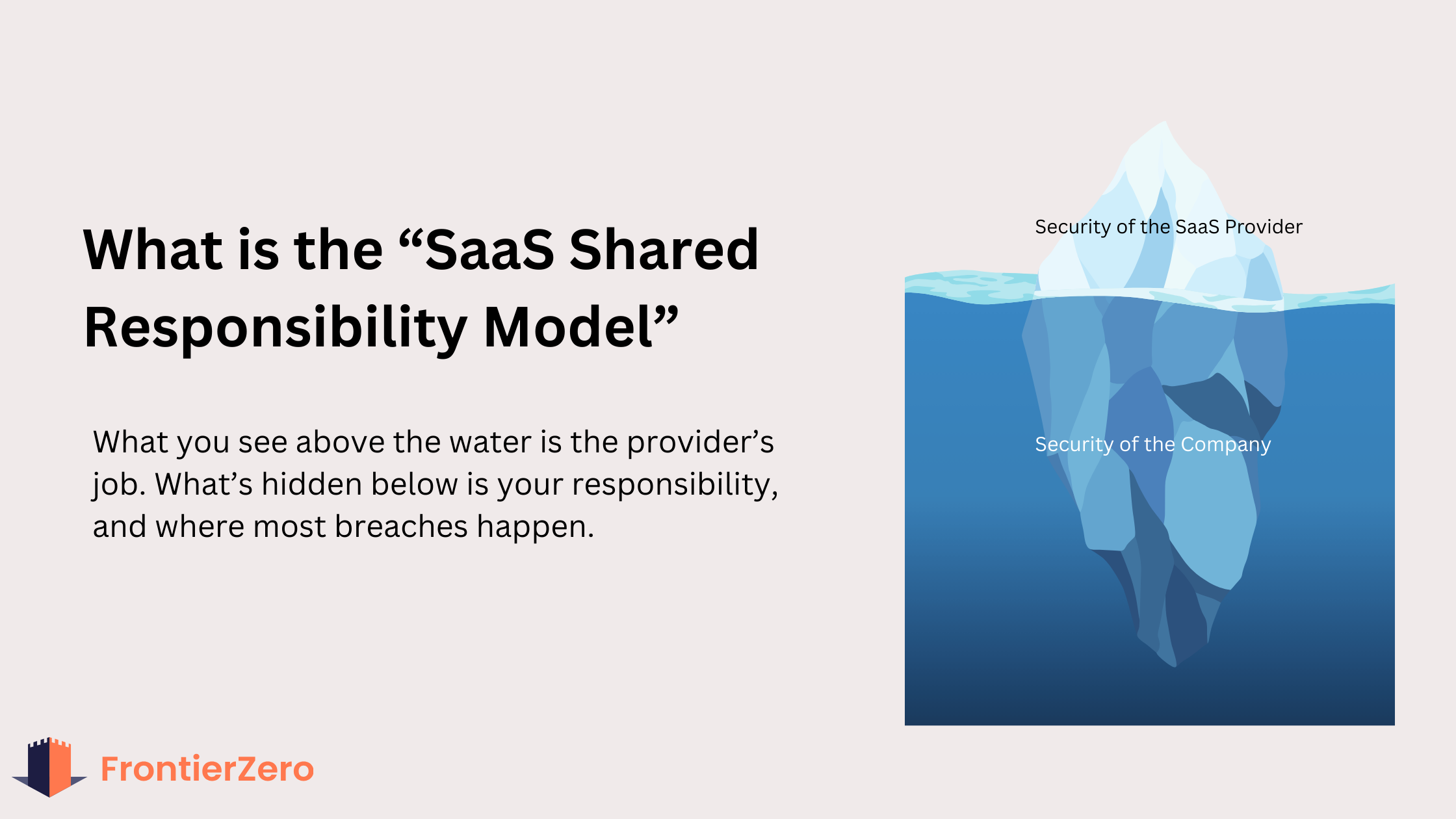 What is the “SaaS Shared Responsibility Model”

What you see above the water is the provider’s job. What’s hidden below is your responsibility, and where most breaches happen.

Security of the SaaS Provider

Security of the Company

FrontierZero